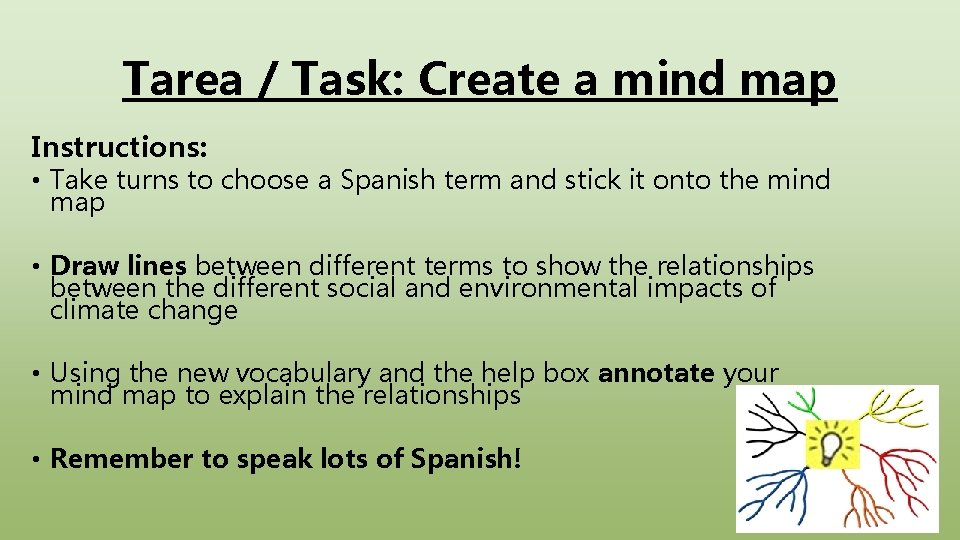 Tarea / Task: Create a mind map

Instructions:

• Take turns to choose a Spanish term and stick it onto the mind map

• Draw lines between different terms to show the relationships between the different social and environmental impacts of climate change

• Using the new vocabulary and the help box annotate your mind map to explain the relationships

• Remember to speak lots of Spanish!